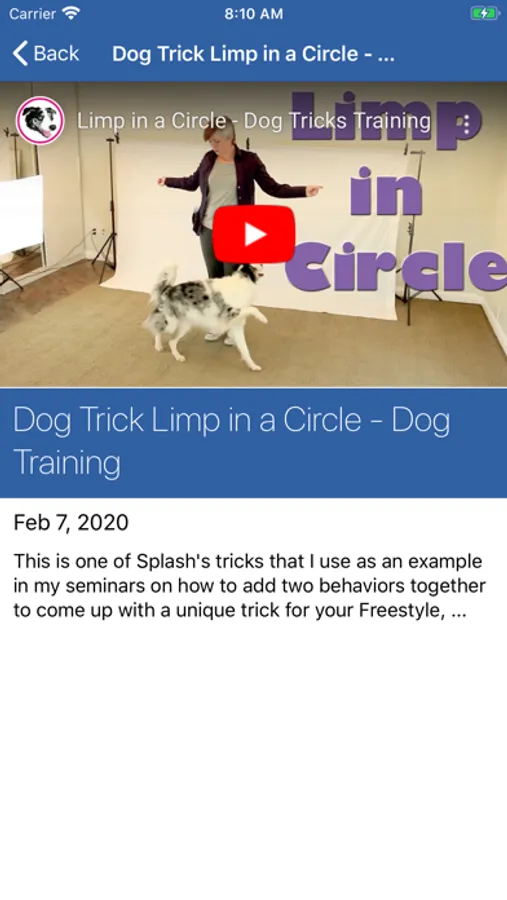 Carrier 8:10 AM

Back Dog Trick Limp in a Circle - ...

Limp in a Circle - Dog Tricks Training

Limp in Circle

Dog Trick Limp in a Circle - Dog Training

Feb 7, 2020

This is one of Splash's tricks that I use as an example in my seminars on how to add two behaviors together to come up with a unique trick for your Freestyle, ...